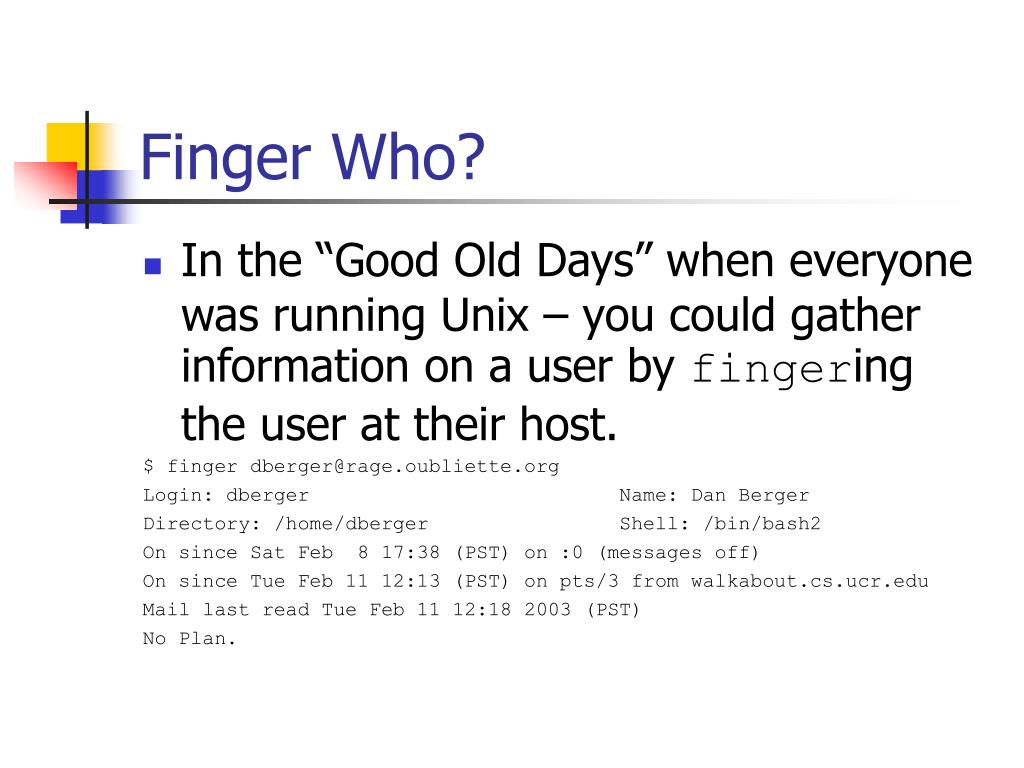 Finger Who?

In the “Good Old Days” when everyone was running Unix – you could gather information on a user by fingering the user at their host.

$ finger dberger@rage.oubliette.org
Login: dberger Name: Dan Berger
Directory: /home/dberger Shell: /bin/bash2
On since Sat Feb 8 17:38 (PST) on :0 (messages off)
On since Tue Feb 11 12:13 (PST) on pts/3 from walkabout.cs.ucr.edu
Mail last read Tue Feb 11 12:18 2003 (PST)
No Plan.